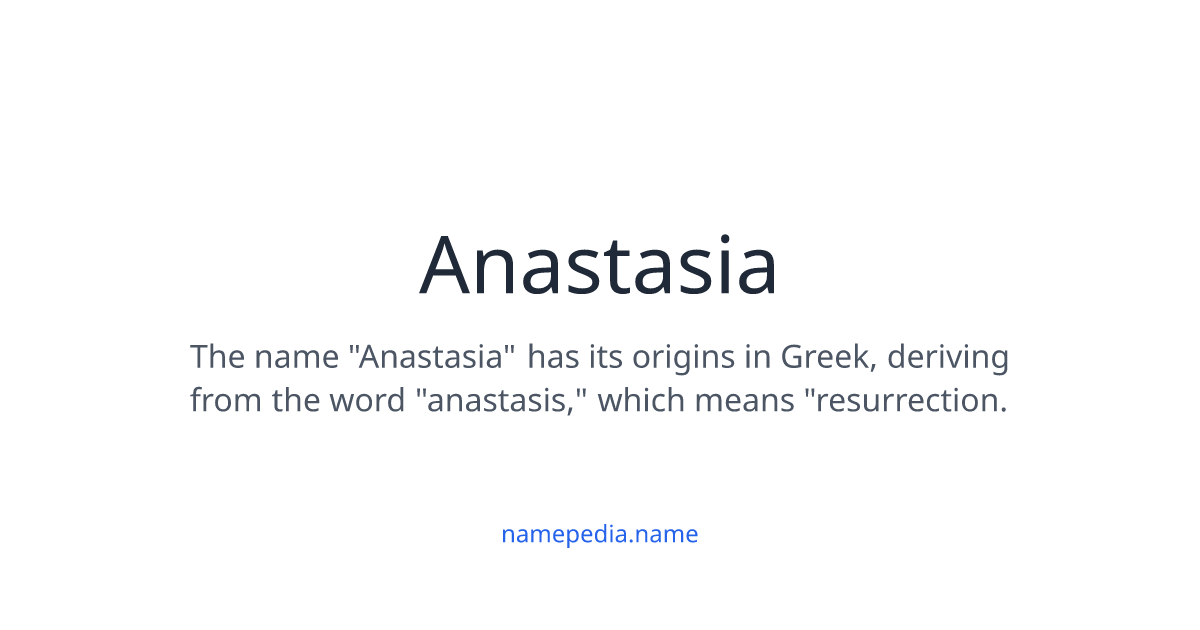 Anastasia

The name "Anastasia" has its origins in Greek, deriving from the word "anastasis," which means "resurrection.

namepedia.name